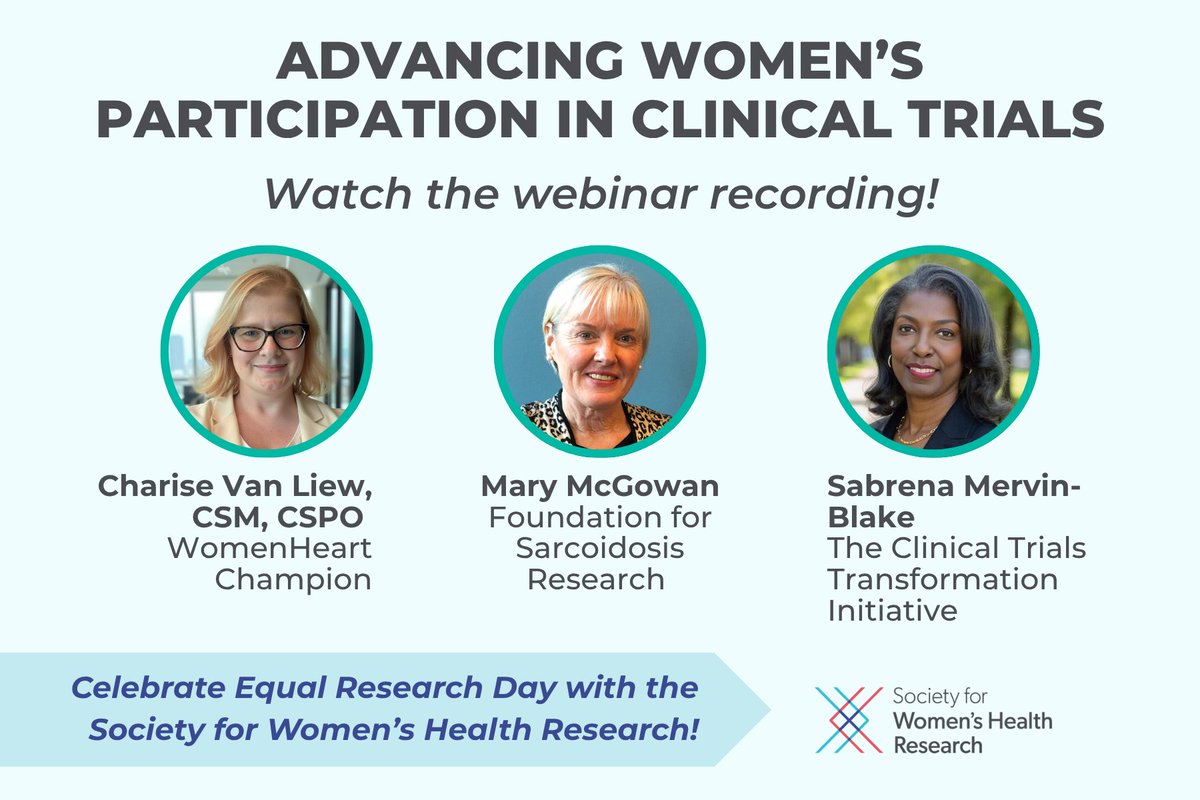 ADVANCING WOMEN'S PARTICIPATION IN CLINICAL TRIALS

Watch the webinar recording!

Charise Van Liew, CSM, CSPO
WomenHeart Champion

Mary McGowan
Foundation for Sarcoidosis Research

Sabrena Mervin-Blake
The Clinical Trials Transformation Initiative

Celebrate Equal Research Day with the Society for Women's Health Research!

Society for Women's Health Research